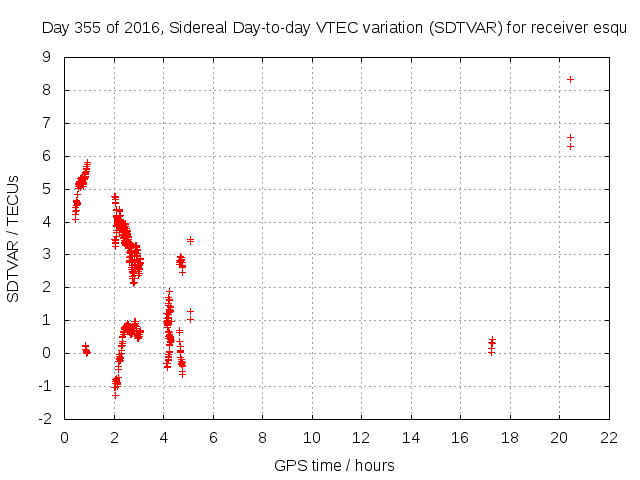 Day 355 of 2016, Sidereal Day-to-day VTEC variation (SDTVAR) for receiver esqu

SDTVAR / TECUs

9
8
7
6
5
4
3
2
1
0
-1
-2

0 2 4 6 8 10 12 14 16 18 20 22

GPS time / hours